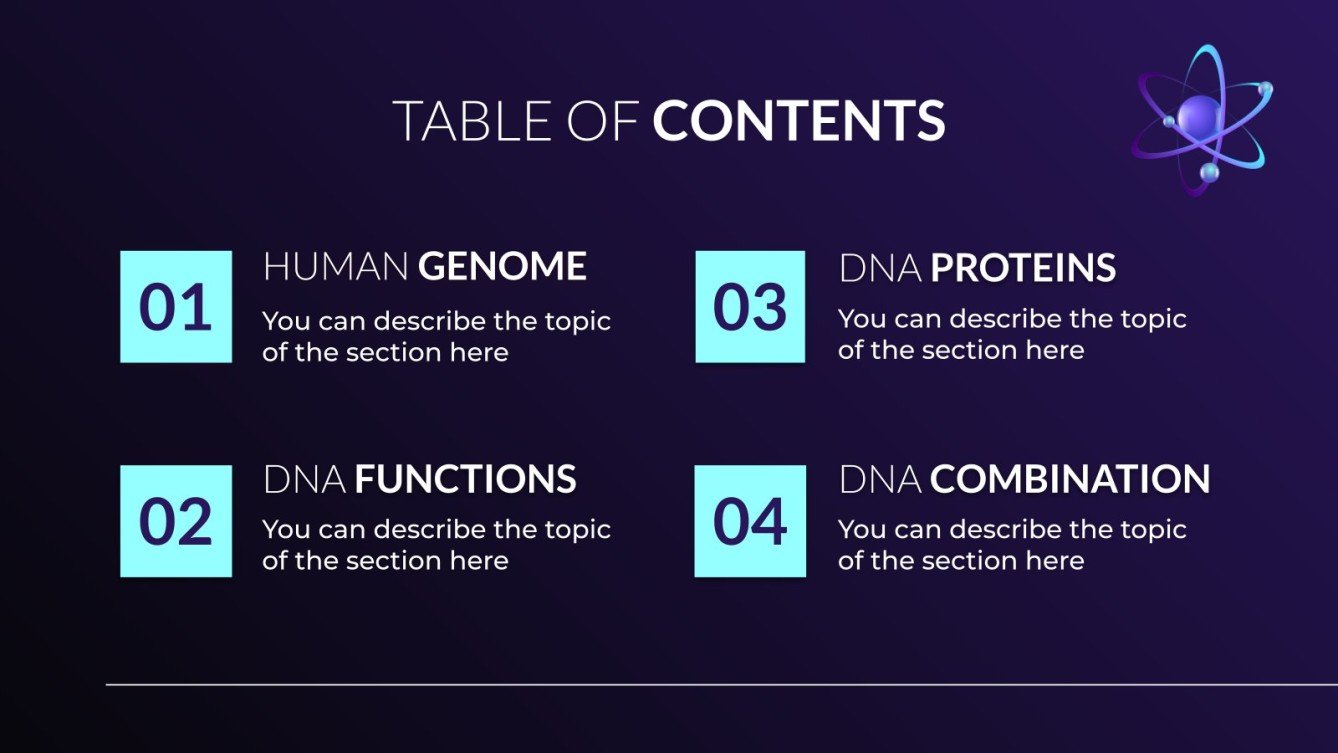 TABLE OF CONTENTS

01
HUMAN GENOME
You can describe the topic of the section here

02
DNA FUNCTIONS
You can describe the topic of the section here

03
DNA PROTEINS
You can describe the topic of the section here

04
DNA COMBINATION
You can describe the topic of the section here